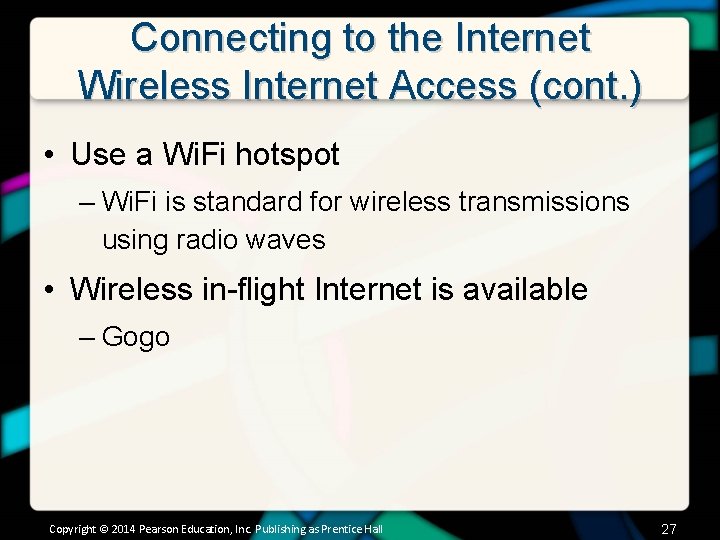 Connecting to the Internet
Wireless Internet Access (cont.)

• Use a WiFi hotspot
– WiFi is standard for wireless transmissions using radio waves

• Wireless in-flight Internet is available
– Gogo

Copyright © 2014 Pearson Education, Inc. Publishing as Prentice Hall

27